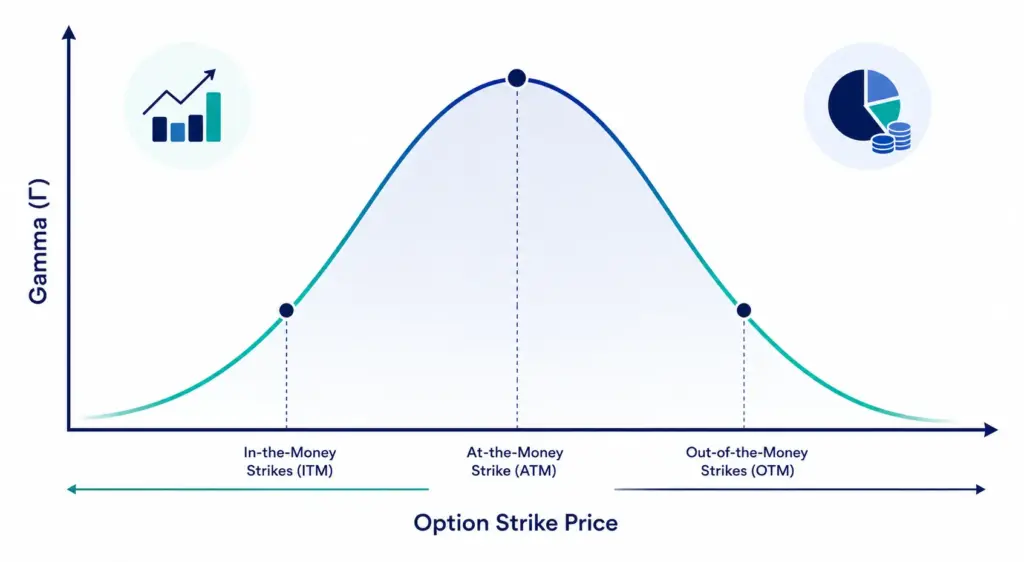 Gamma (Γ)

In-the-Money Strikes (ITM)

At-the-Money Strike (ATM)

Out-of-the-Money Strikes (OTM)

Option Strike Price